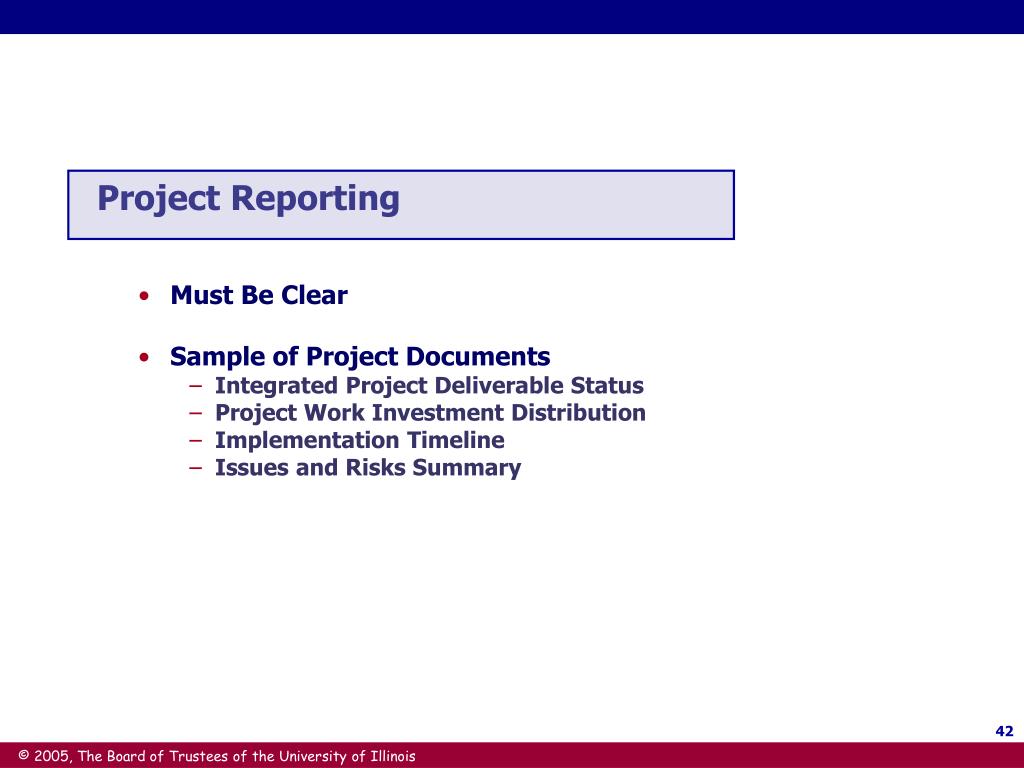 Project Reporting

• Must Be Clear

• Sample of Project Documents
– Integrated Project Deliverable Status
– Project Work Investment Distribution
– Implementation Timeline
– Issues and Risks Summary

42

© 2005, The Board of Trustees of the University of Illinois